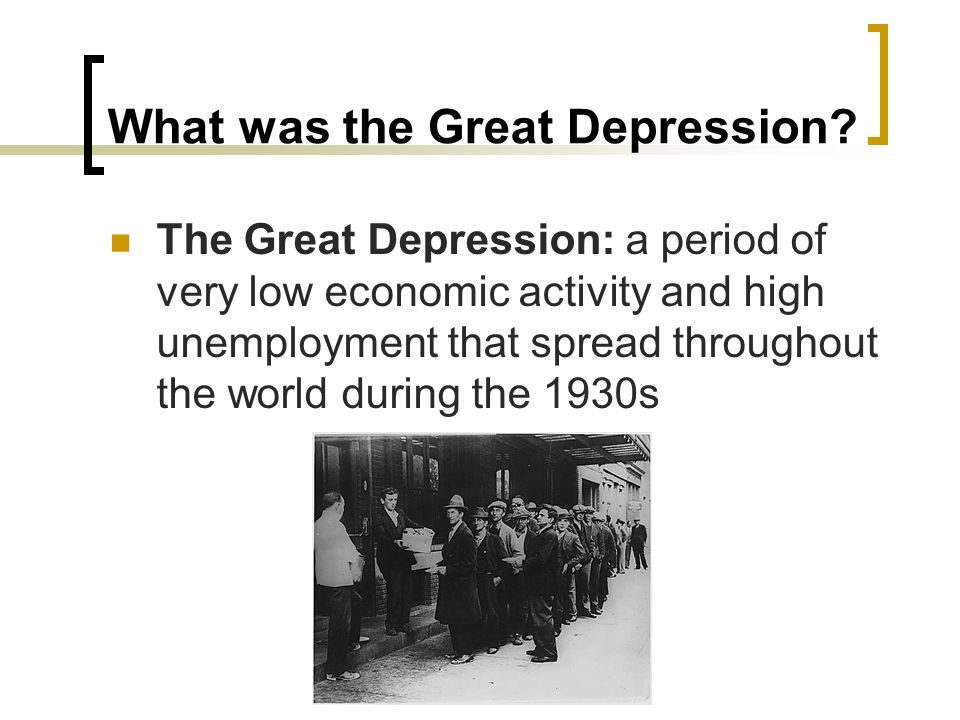 What was the Great Depression?

The Great Depression: a period of very low economic activity and high unemployment that spread throughout the world during the 1930s